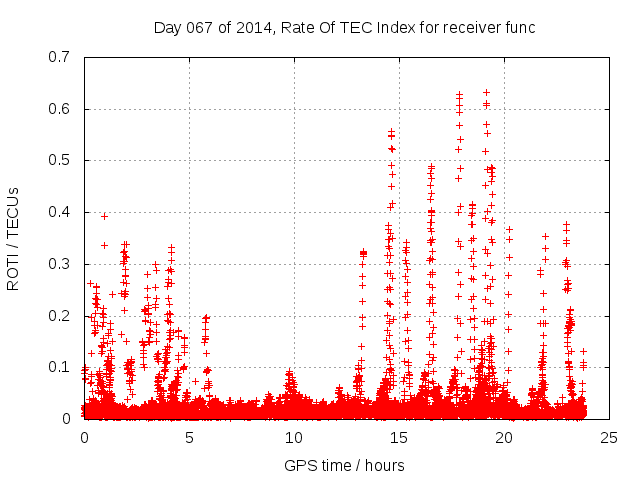 Day 067 of 2014, Rate Of TEC Index for receiver func

ROTI / TECUs

0.7
0.6
0.5
0.4
0.3
0.2
0.1
0

0
5
10
15
20
25

GPS time / hours